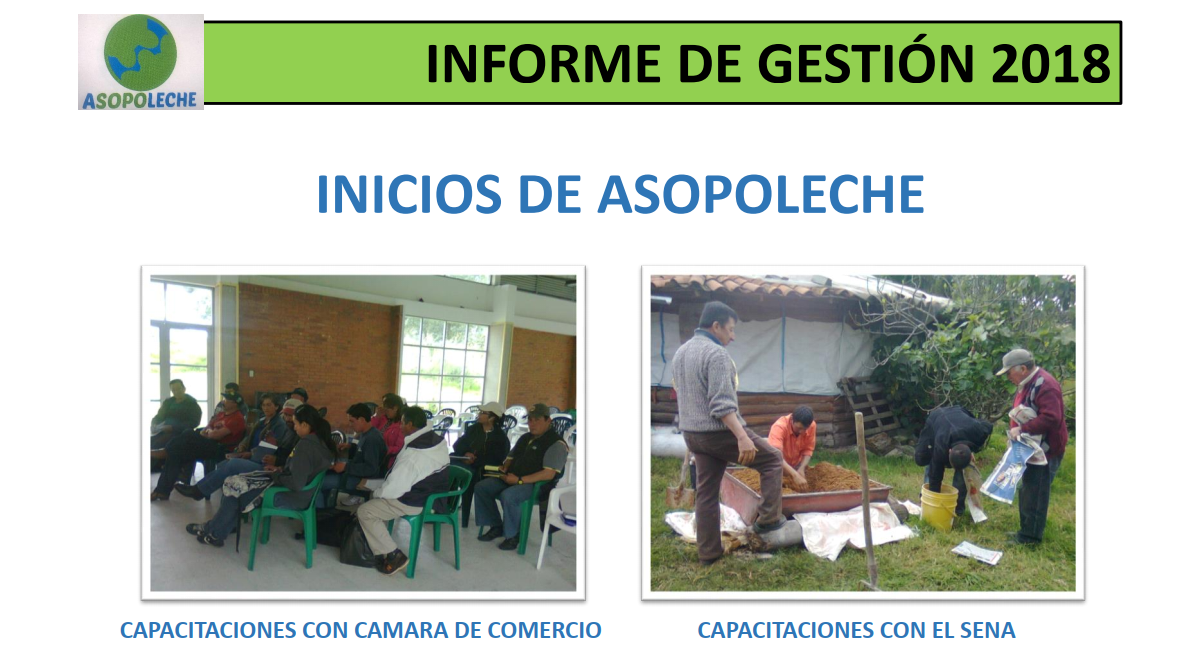 ASOPOLECHE

INFORME DE GESTIÓN 2018

INICIOS DE ASOPOLECHE

CAPACITACIONES CON CAMARA DE COMERCIO

CAPACITACIONES CON EL SENA